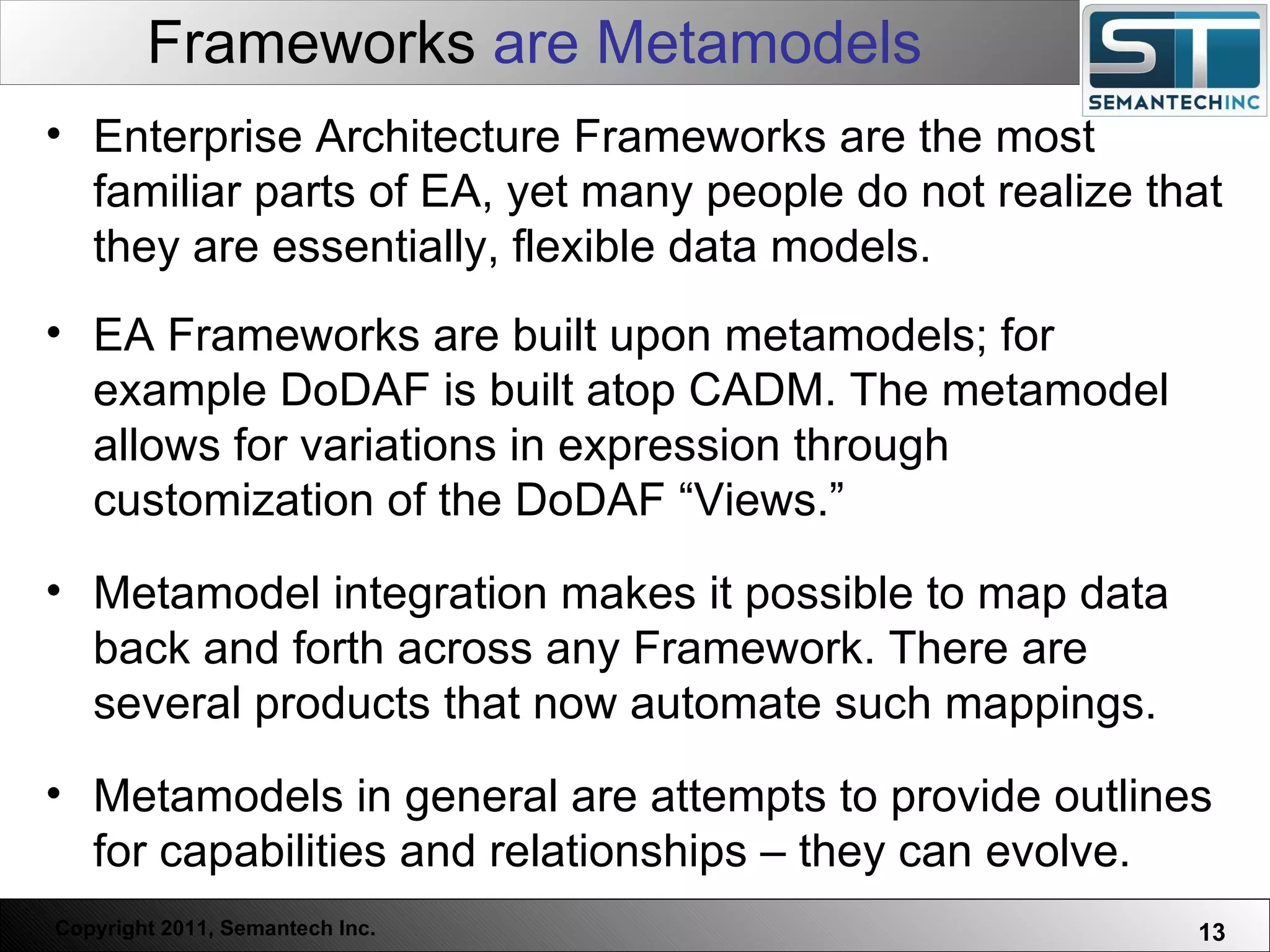 Frameworks are Metamodels

ST
SEMANTECHINC

• Enterprise Architecture Frameworks are the most familiar parts of EA, yet many people do not realize that they are essentially, flexible data models.

• EA Frameworks are built upon metamodels; for example DoDAF is built atop CADM. The metamodel allows for variations in expression through customization of the DoDAF “Views.”

• Metamodel integration makes it possible to map data back and forth across any Framework. There are several products that now automate such mappings.

• Metamodels in general are attempts to provide outlines for capabilities and relationships – they can evolve.

Copyright 2011, Semantech Inc.

13